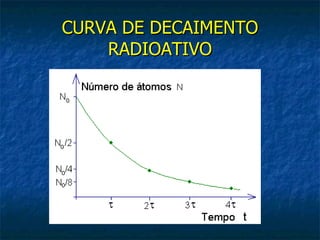 CURVA DE DECAIMENTO RADIOATIVO

Número de átomos N

$N_0$

$N_0/2$

$N_0/4$

$N_0/8$

$\tau$

$2\tau$

$3\tau$

$4\tau$

Tempo t